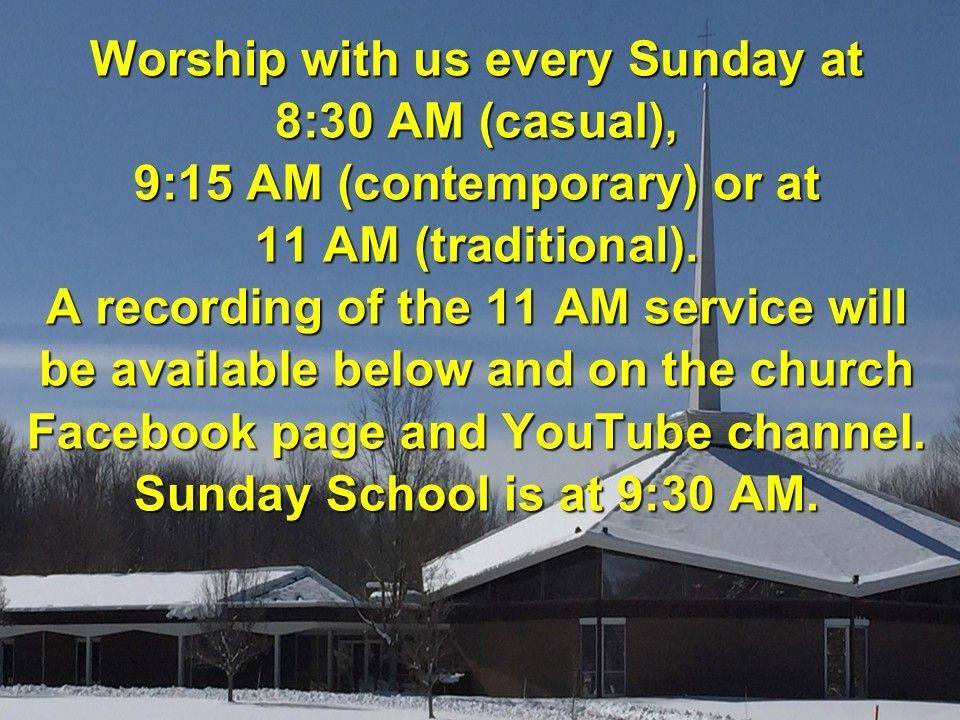 Worship with us every Sunday at 8:30 AM (casual), 9:15 AM (contemporary) or at 11 AM (traditional). A recording of the 11 AM service will be available below and on the church Facebook page and YouTube channel. Sunday School is at 9:30 AM.